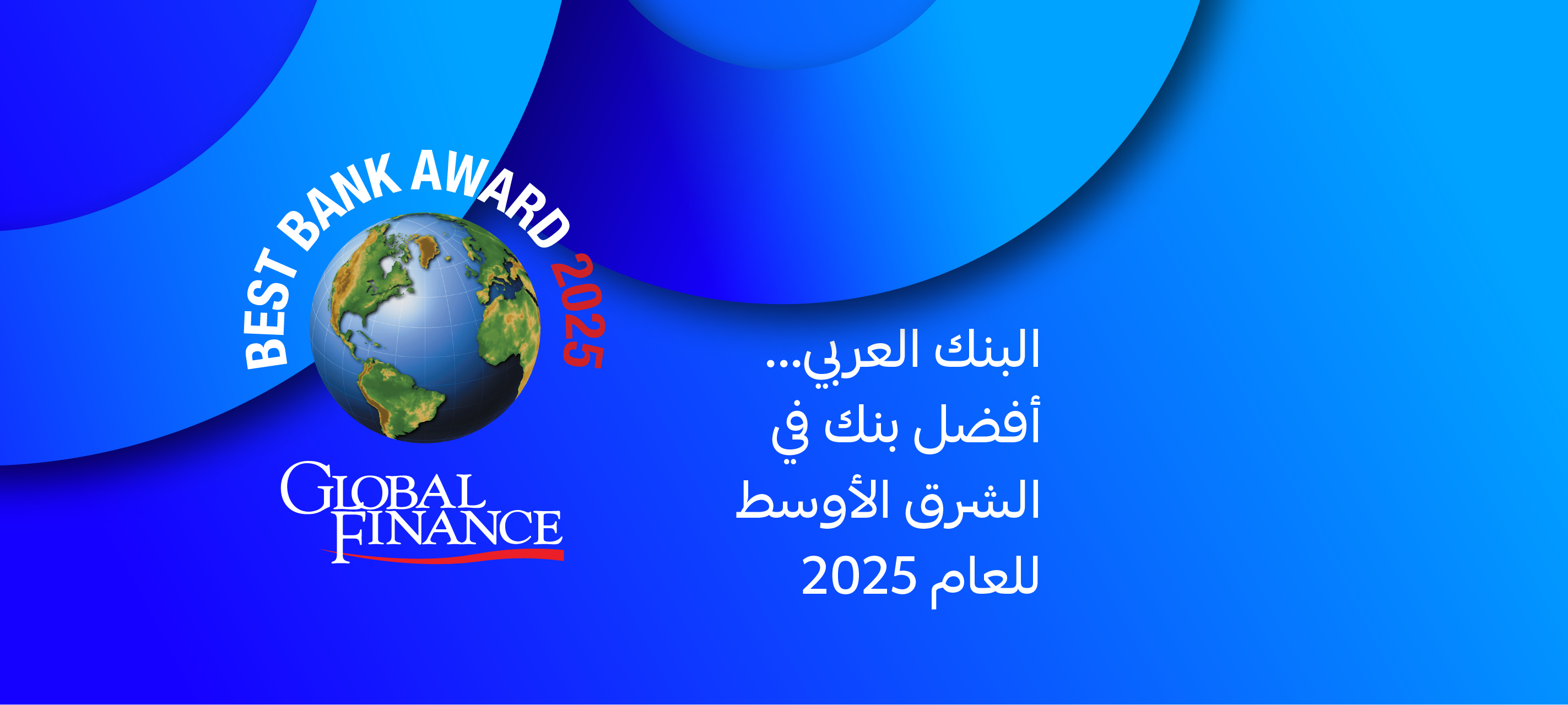 BEST BANK AWARD 2025

GLOBAL FINANCE

البنك العربي...
أفضل بنك في
الشرق الأوسط
للعام 2025